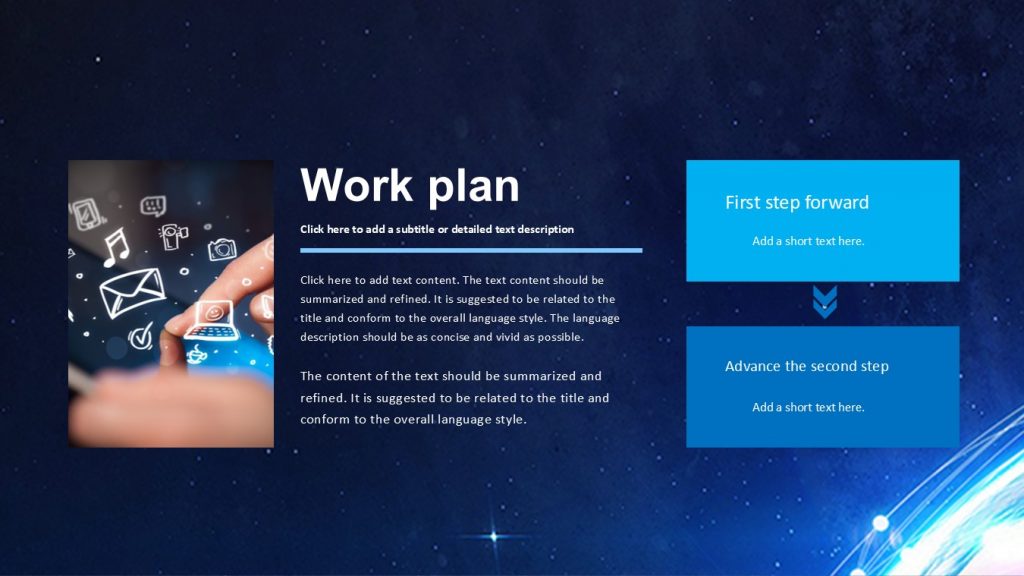 Work plan

Click here to add a subtitle or detailed text description

Click here to add text content. The text content should be summarized and refined. It is suggested to be related to the title and conform to the overall language style. The language description should be as concise and vivid as possible.

The content of the text should be summarized and refined. It is suggested to be related to the title and conform to the overall language style.

First step forward

Add a short text here.

Advance the second step

Add a short text here.